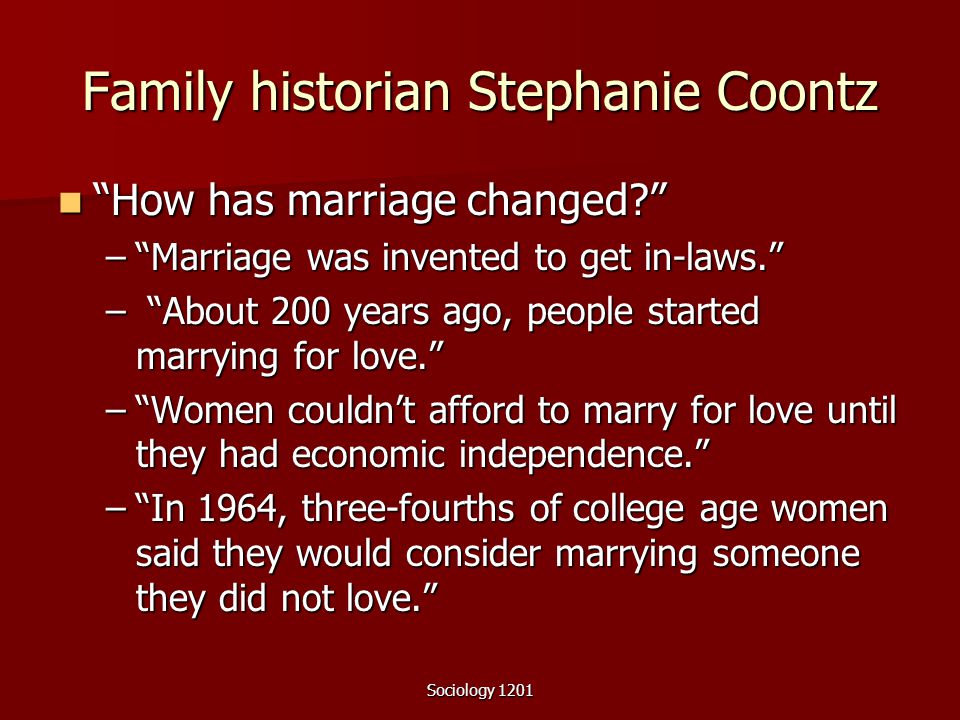 Family historian Stephanie Coontz

“How has marriage changed?”

– “Marriage was invented to get in-laws.”

– “About 200 years ago, people started marrying for love.”

– “Women couldn’t afford to marry for love until they had economic independence.”

– “In 1964, three-fourths of college age women said they would consider marrying someone they did not love.”

Sociology 1201